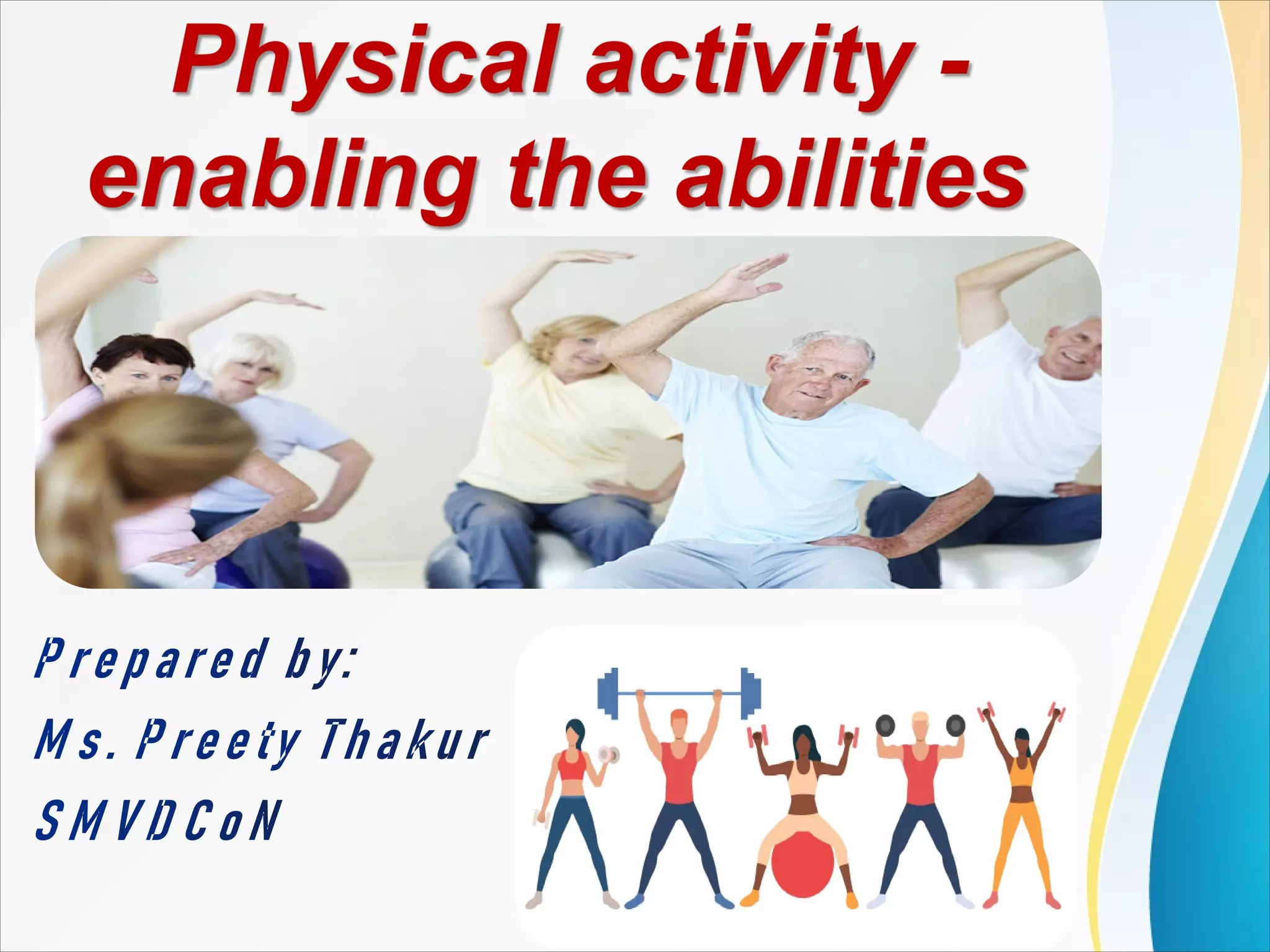 Physical activity - enabling the abilities

Prepared by:
Ms. Preety Thakur
SMVDCoN